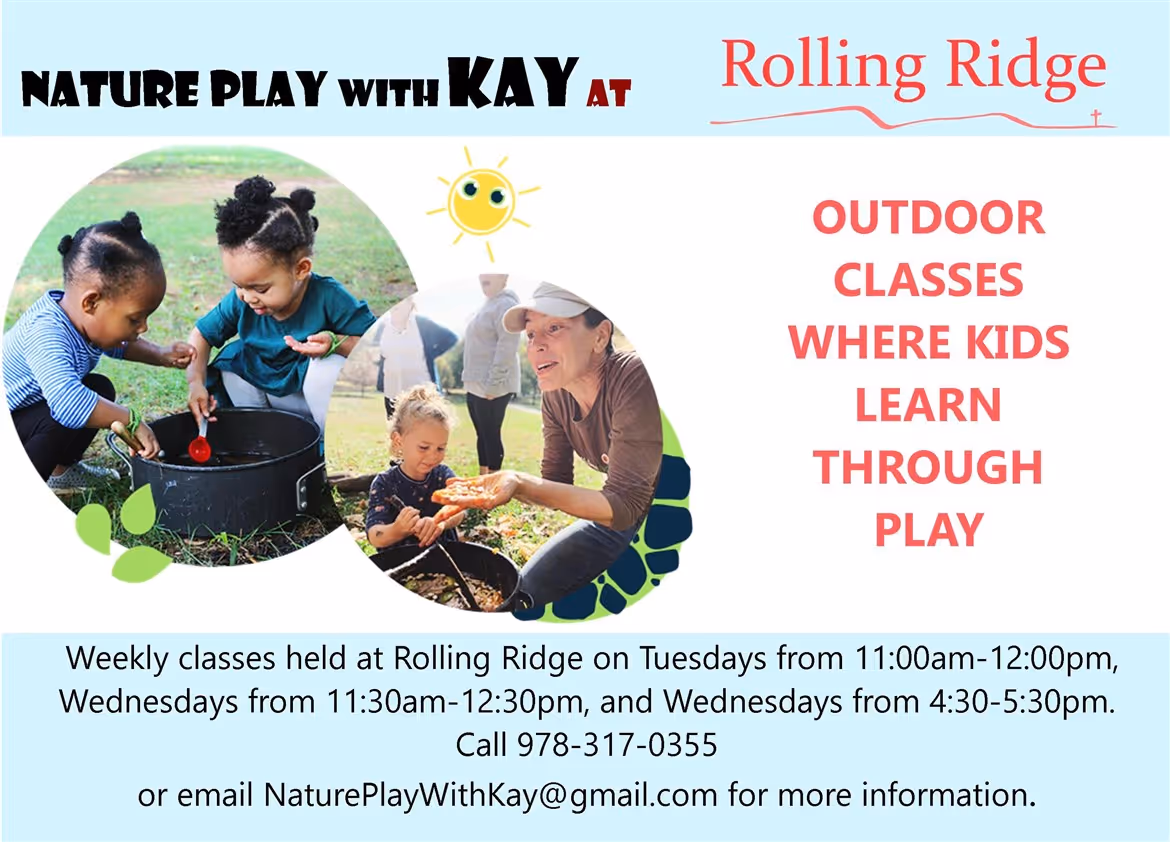 NATURE PLAY WITH KAY AT

Rolling Ridge

OUTDOOR CLASSES WHERE KIDS LEARN THROUGH PLAY

Weekly classes held at Rolling Ridge on Tuesdays from 11:00am-12:00pm, Wednesdays from 11:30am-12:30pm, and Wednesdays from 4:30-5:30pm.
Call 978-317-0355
or email NaturePlayWithKay@gmail.com for more information.